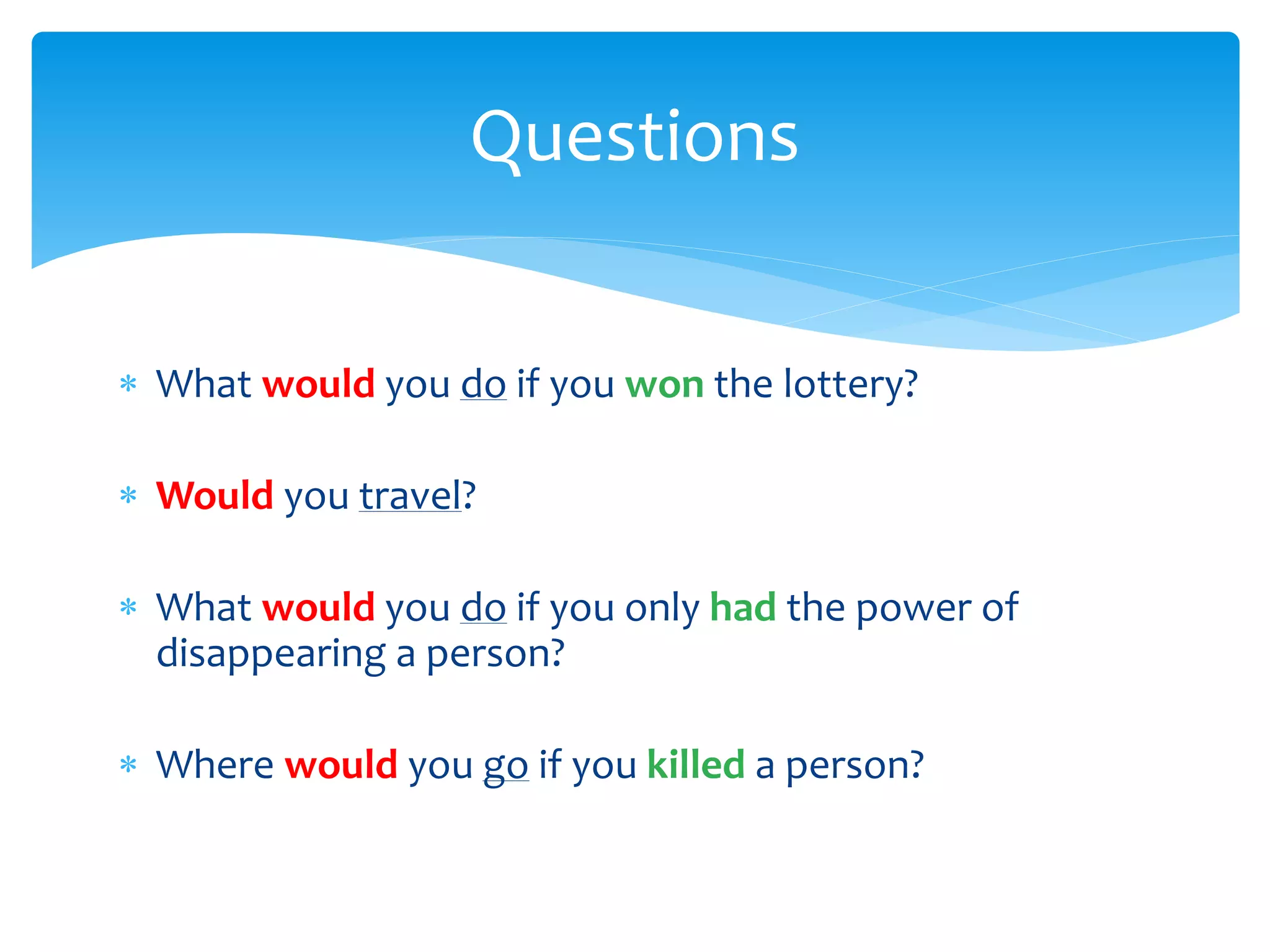 Questions

* What would you do if you won the lottery?

* Would you travel?

* What would you do if you only had the power of disappearing a person?

* Where would you go if you killed a person?